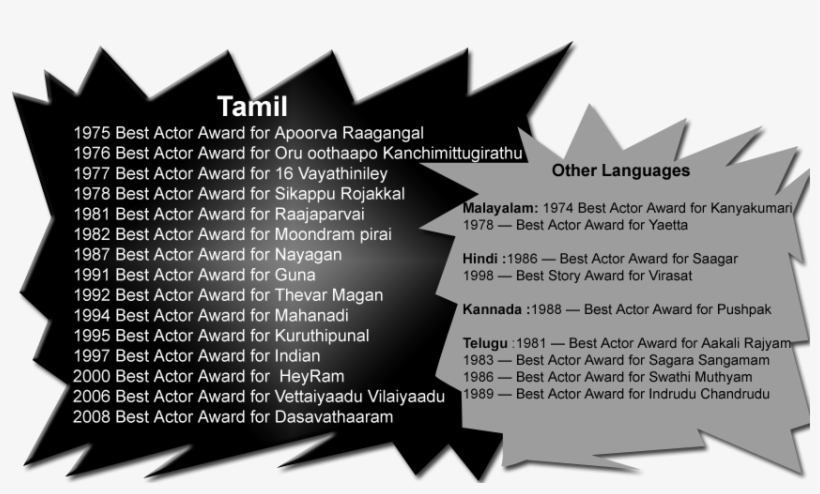 Tamil
1975 Best Actor Award for Apoorva Raagangal
1976 Best Actor Award for Oru oothaapo Kanchimittugirathu
1977 Best Actor Award for 16 Vayathiniley
1978 Best Actor Award for Sikappu Rojakkal
1981 Best Actor Award for Raajaparvai
1982 Best Actor Award for Moondram pirai
1987 Best Actor Award for Nayagan
1991 Best Actor Award for Guna
1992 Best Actor Award for Thevar Magan
1994 Best Actor Award for Mahanadi
1995 Best Actor Award for Kuruthipunal
1997 Best Actor Award for Indian
2000 Best Actor Award for HeyRam
2006 Best Actor Award for Vettaiyaadu Vilaiyaadu
2008 Best Actor Award for Dasavathaaram

Other Languages

Malayalam: 1974 Best Actor Award for Kanyakumari
1978 — Best Actor Award for Yaetta

Hindi :1986 — Best Actor Award for Saagar
1998 — Best Story Award for Virasat

Kannada :1988 — Best Actor Award for Pushpak

Telugu :1981 — Best Actor Award for Aakali Rajyam
1983 — Best Actor Award for Sagara Sangamam
1986 — Best Actor Award for Swathi Muthyam
1989 — Best Actor Award for Indrudu Chandrudu